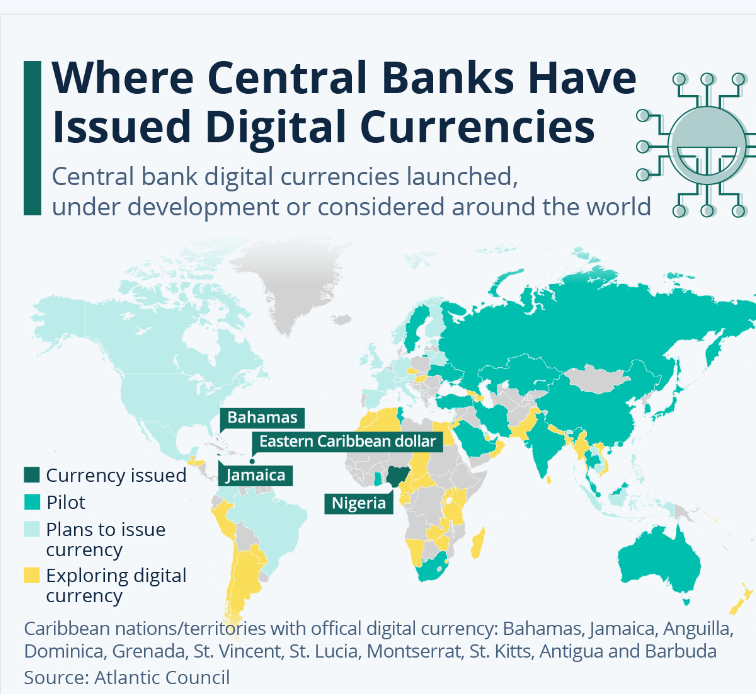 Where Central Banks Have Issued Digital Currencies

Central bank digital currencies launched, under development or considered around the world

Bahamas
Eastern Caribbean dollar
Jamaica
Nigeria

Currency issued
Pilot
Plans to issue currency
Exploring digital currency

Caribbean nations/territories with offical digital currency: Bahamas, Jamaica, Anguilla, Dominica, Grenada, St. Vincent, St. Lucia, Montserrat, St. Kitts, Antigua and Barbuda
Source: Atlantic Council